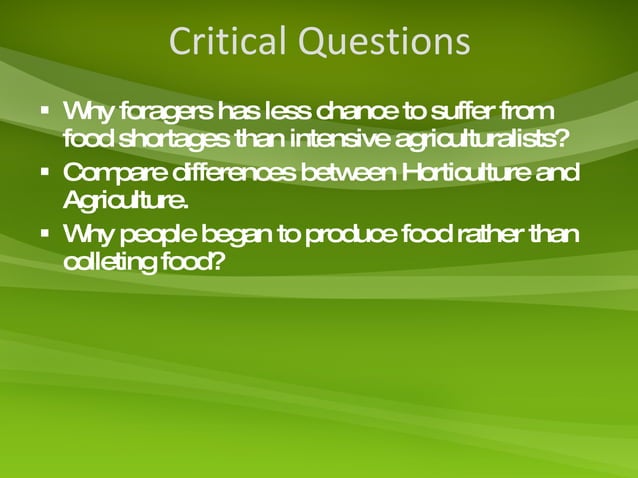 Critical Questions

▪ Why foragers has less chance to suffer from food shortages than intensive agriculturalists?

▪ Compare differences between Horticulture and Agriculture.

▪ Why people began to produce food rather than colleting food?